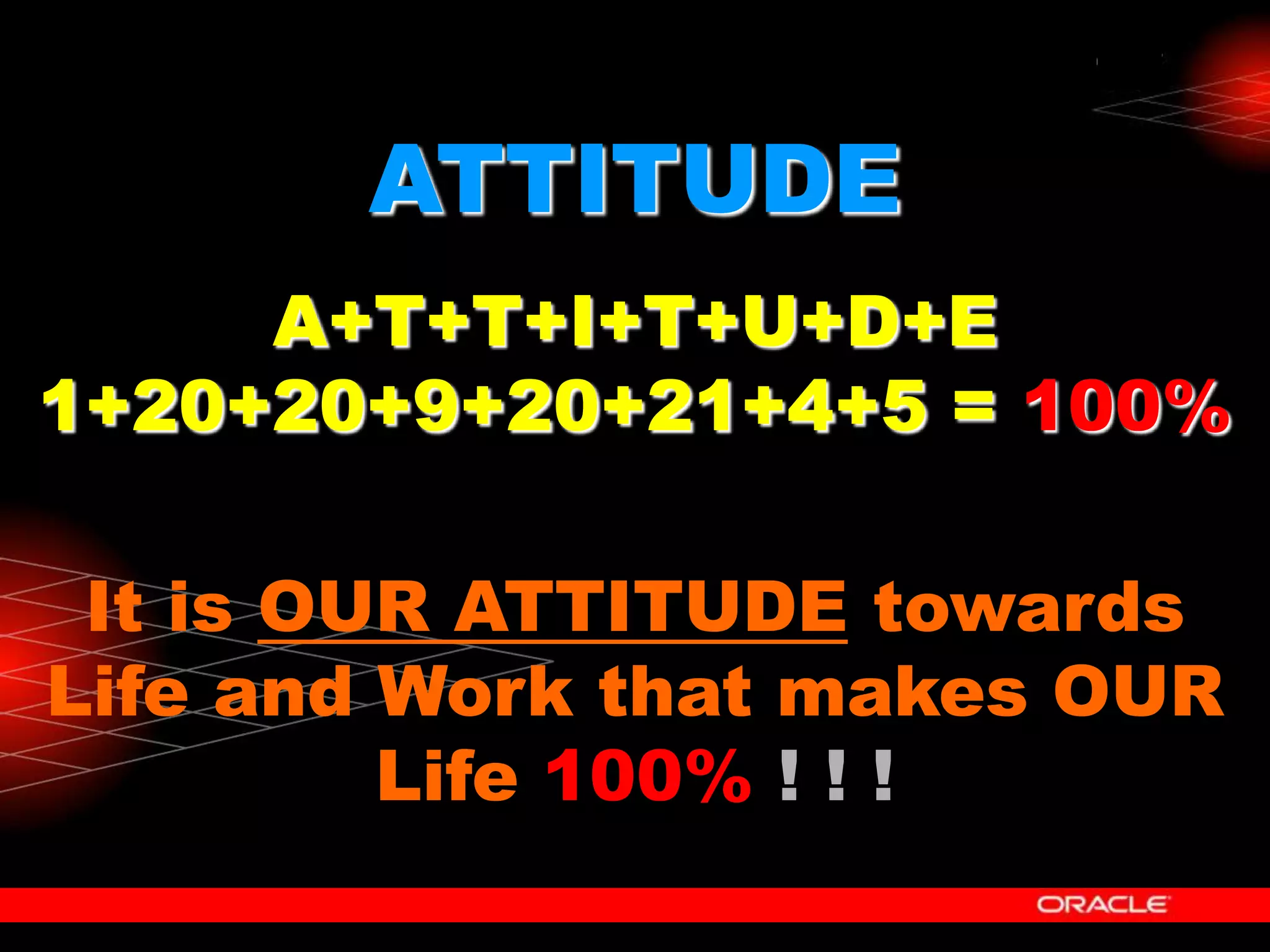 ATTITUDE

A+T+T+I+T+U+D+E
1+20+20+9+20+21+4+5 = 100%

It is OUR ATTITUDE towards Life and Work that makes OUR Life 100% ! ! !

ORACLE